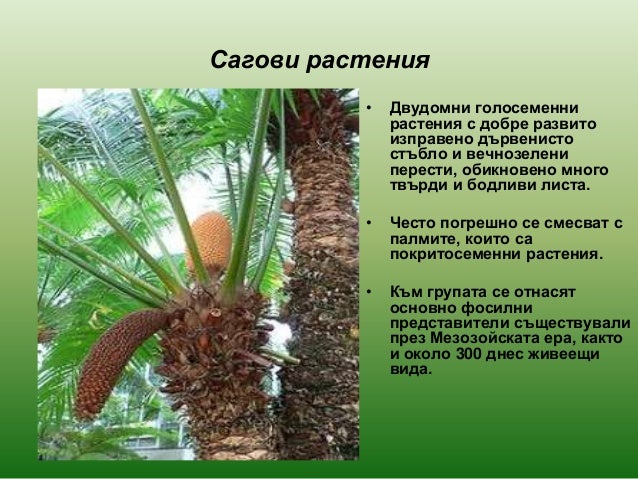 Сагови растения

• Двудомни голосеменни растения с добре развито изправено дървенисто стъбло и вечнозелени перести, обикновено много твърди и бодливи листа.

• Често погрешно се смесват с палмите, които са покритосеменни растения.

• Към групата се отнасят основно фосилни представители съществували през Мезозойската ера, както и около 300 днес живеещи вида.